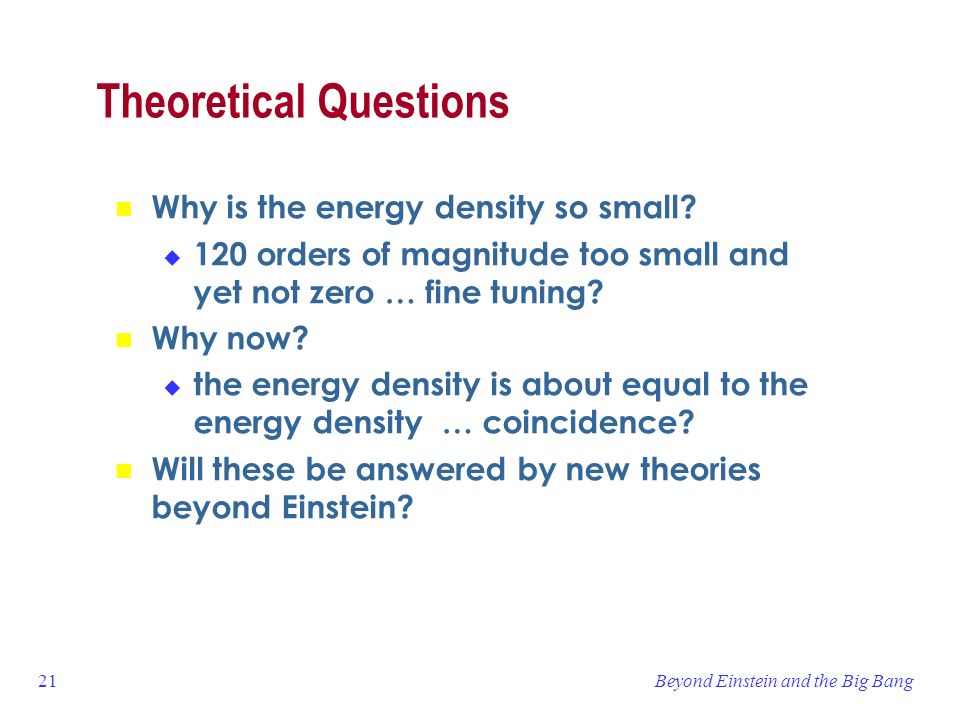 Theoretical Questions

Why is the energy density so small?

120 orders of magnitude too small and yet not zero … fine tuning?

Why now?

the energy density is about equal to the energy density … coincidence?

Will these be answered by new theories beyond Einstein?

21

Beyond Einstein and the Big Bang